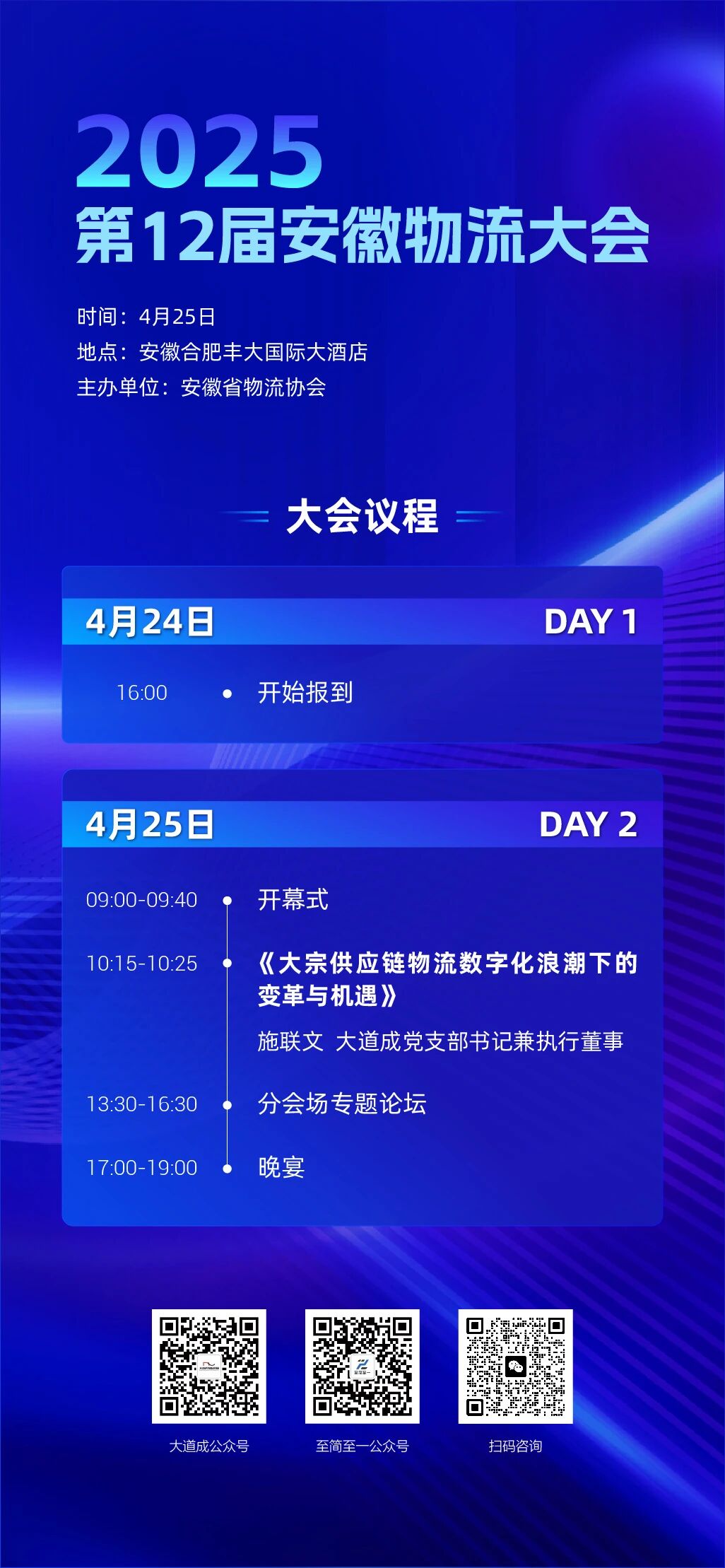 2025
第12届安徽物流大会

时间：4月25日
地点：安徽合肥丰大国际大酒店
主办单位：安徽省物流协会

大会议程

4月24日 DAY 1

16:00 开始报到

4月25日 DAY 2

09:00-09:40 开幕式

10:15-10:25 《大宗供应链物流数字化浪潮下的变革与机遇》
施联文 大道成党支部书记兼执行董事

13:30-16:30 分会场专题论坛

17:00-19:00 晚宴

大道成公众号

至简至一公众号

扫码咨询